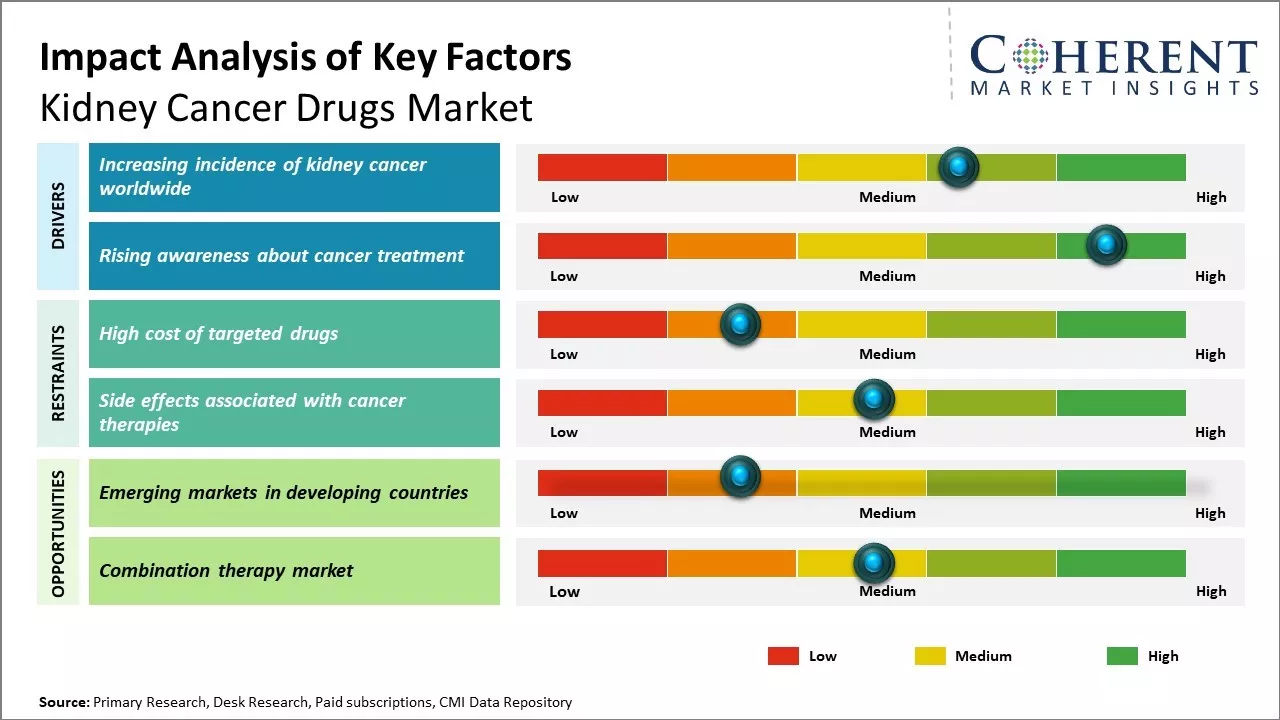 Impact Analysis of Key Factors
Kidney Cancer Drugs Market

COHERENT
MARKET INSIGHTS

DRIVERS

Increasing incidence of kidney cancer worldwide

Low Medium High

Rising awareness about cancer treatment

Low Medium High

RESTRAINTS

High cost of targeted drugs

Low Medium High

Side effects associated with cancer therapies

Low Medium High

OPPORTUNITIES

Emerging markets in developing countries

Low Medium High

Combination therapy market

Low Medium High

Low Medium High

Source: Primary Research, Desk Research, Paid subscriptions, CMI Data Repository